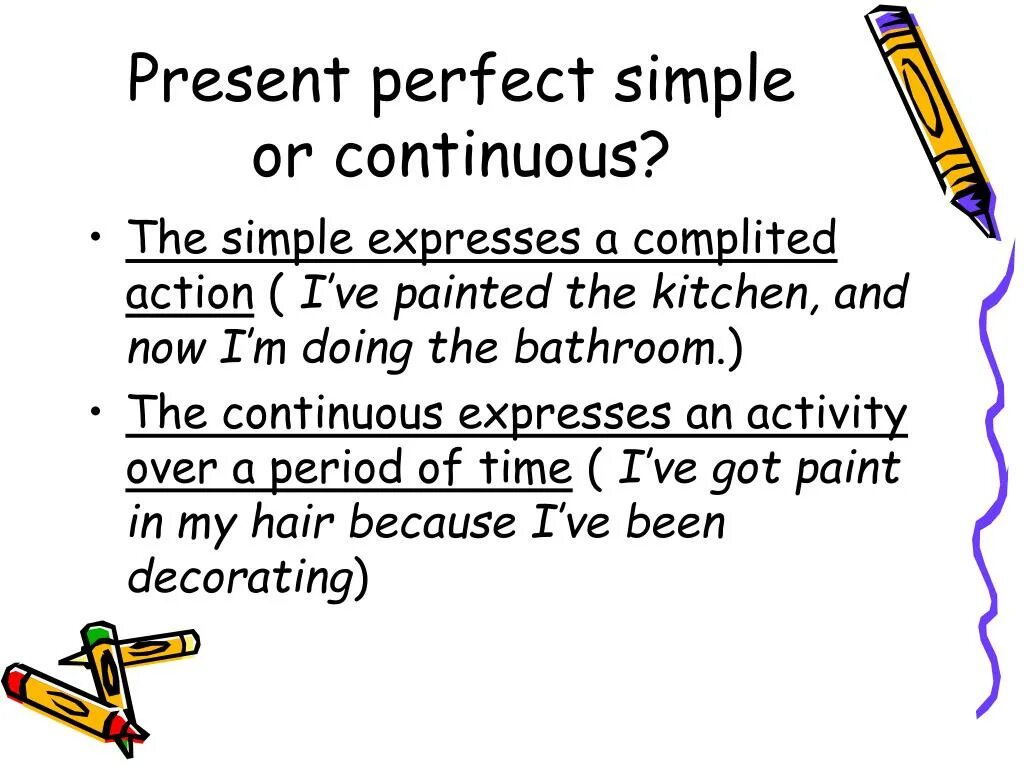 Present perfect simple or continuous?

• The simple expresses a complited action ( I've painted the kitchen, and now I'm doing the bathroom.)

• The continuous expresses an activity over a period of time ( I've got paint in my hair because I've been decorating)